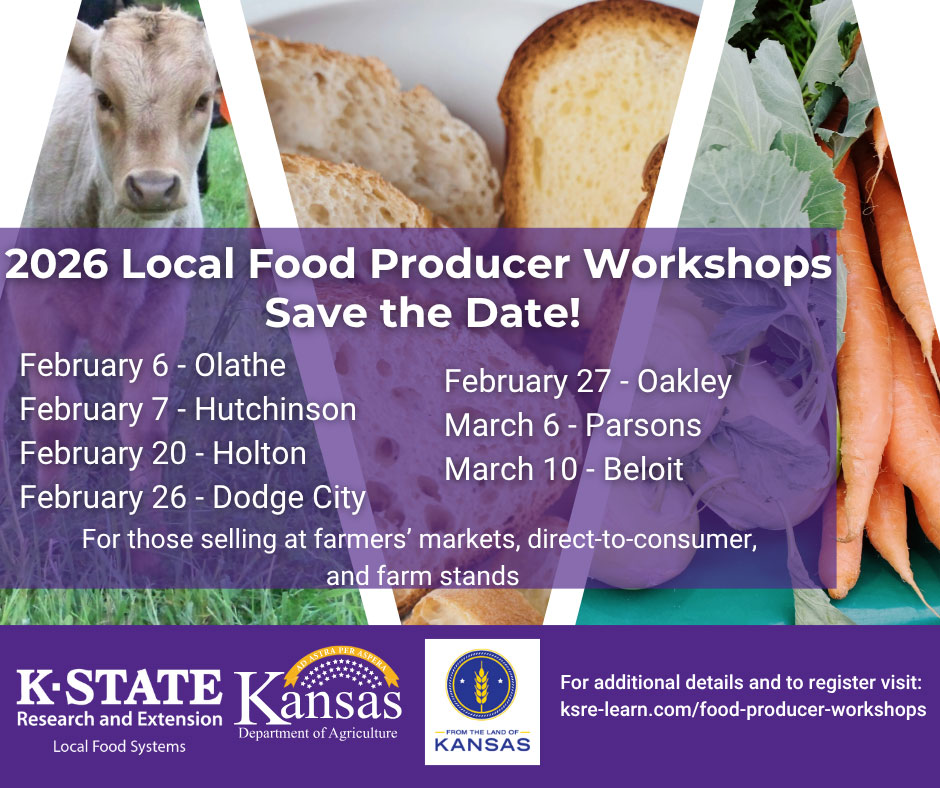 2026 Local Food Producer Workshops
Save the Date!

February 6 - Olathe
February 7 - Hutchinson
February 20 - Holton
February 26 - Dodge City

February 27 - Oakley
March 6 - Parsons
March 10 - Beloit

For those selling at farmers' markets, direct-to-consumer, and farm stands

K·STATE
Research and Extension
Local Food Systems

AD ASTRA PER ASPERA
Kansas
Department of Agriculture

FROM THE LAND OF
KANSAS

For additional details and to register visit:
ksre-learn.com/food-producer-workshops